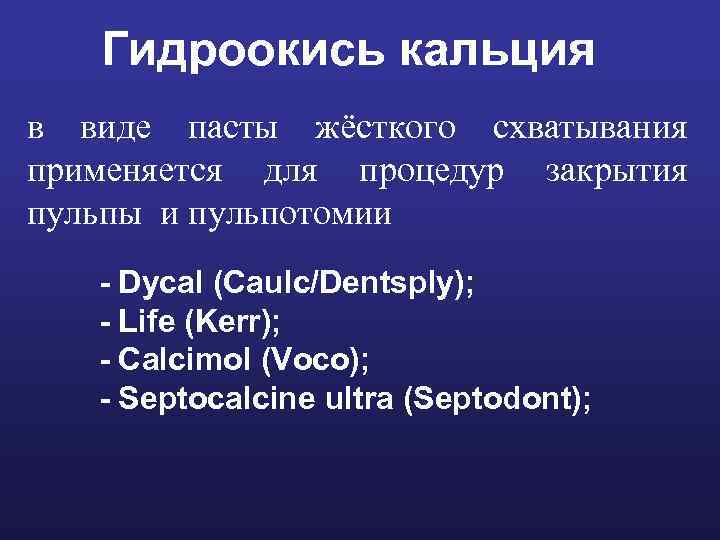 Гидроокись кальция

в виде пасты жёсткого схватывания применяется для процедур закрытия пульпы и пульпотомии

- Dycal (Caulc/Dentsply);
- Life (Kerr);
- Calcimol (Voco);
- Septocalcine ultra (Septodont);